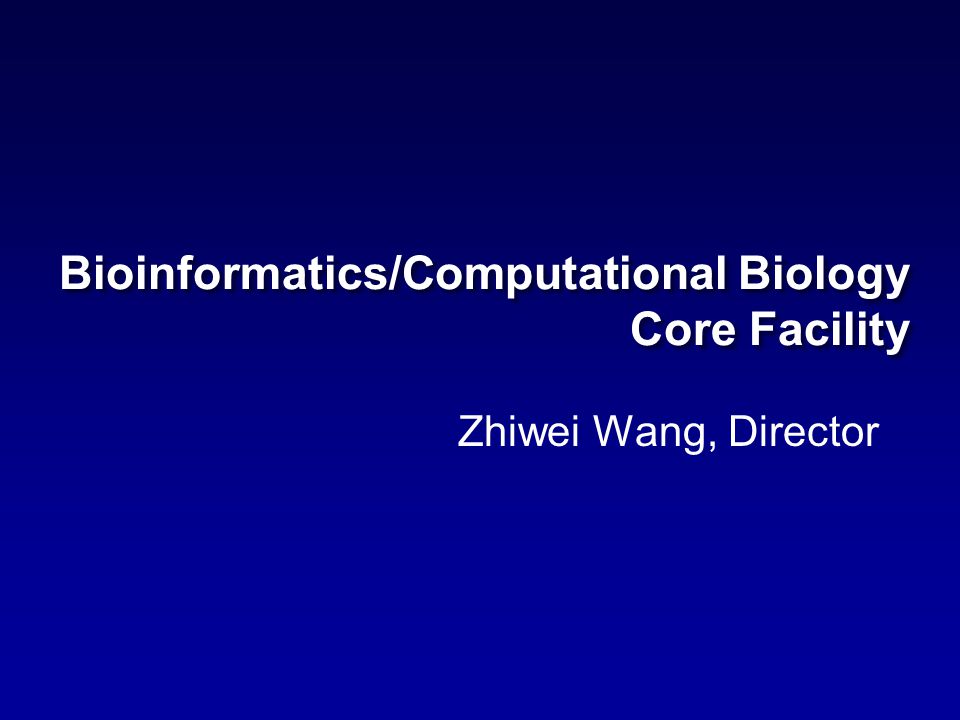 Bioinformatics/Computational Biology Core Facility

Zhiwei Wang, Director